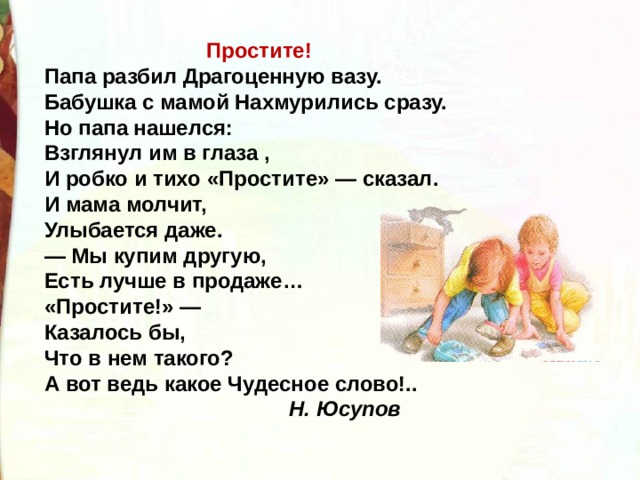 Простите!
Папа разбил Драгоценную вазу.
Бабушка с мамой Нахмурились сразу.
Но папа нашелся:
Взглянул им в глаза ,
И робко и тихо «Простите» — сказал.
И мама молчит,
Улыбается даже.
— Мы купим другую,
Есть лучше в продаже…
«Простите!» —
Казалось бы,
Что в нем такого?
А вот ведь какое Чудесное слово!..
Н. Юсупов